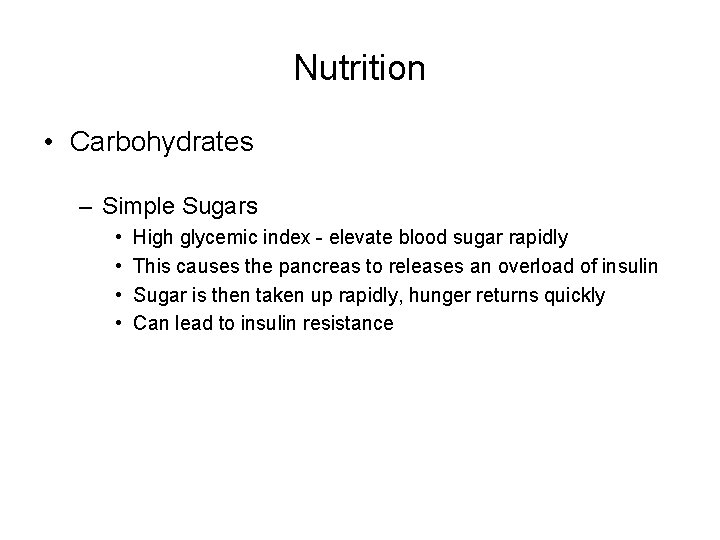 Nutrition

• Carbohydrates

– Simple Sugars
• High glycemic index - elevate blood sugar rapidly
• This causes the pancreas to releases an overload of insulin
• Sugar is then taken up rapidly, hunger returns quickly
• Can lead to insulin resistance